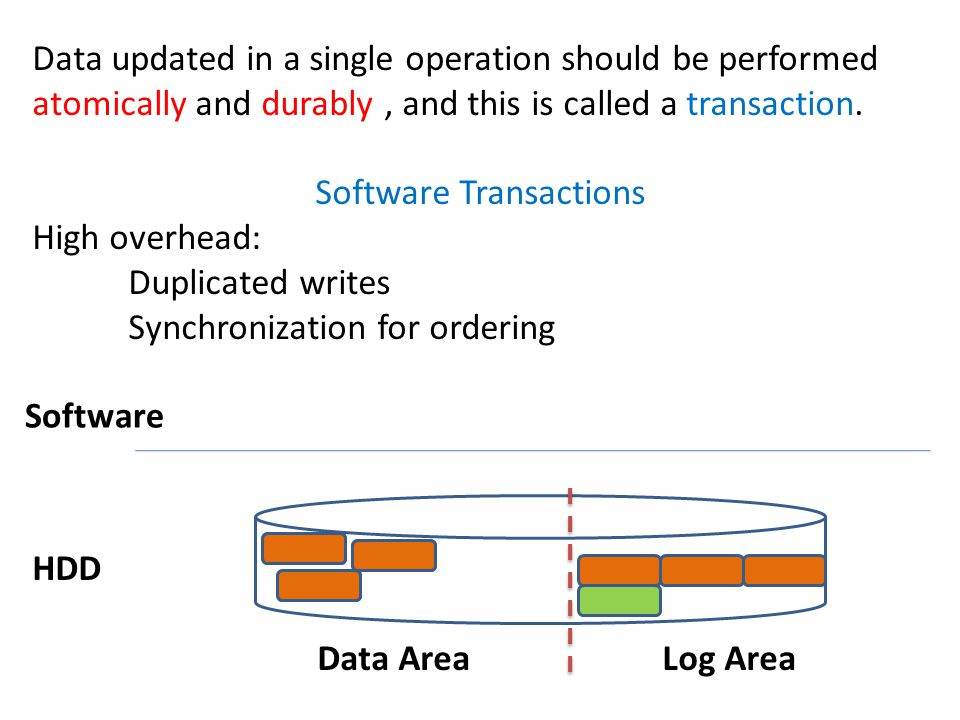 Data updated in a single operation should be performed atomically and durably , and this is called a transaction.

Software Transactions

High overhead:

Duplicated writes

Synchronization for ordering

Software

HDD

Data Area

Log Area